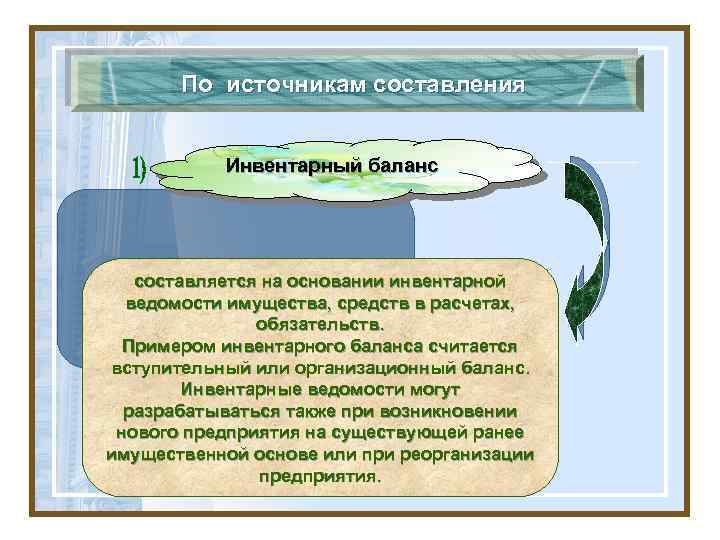 По источникам составления

1) Инвентарный баланс

составляется на основании инвентарной ведомости имущества, средств в расчетах, обязательств.
Примером инвентарного баланса считается вступительный или организационный баланс.
Инвентарные ведомости могут разрабатываться также при возникновении нового предприятия на существующей ранее имущественной основе или при реорганизации предприятия.